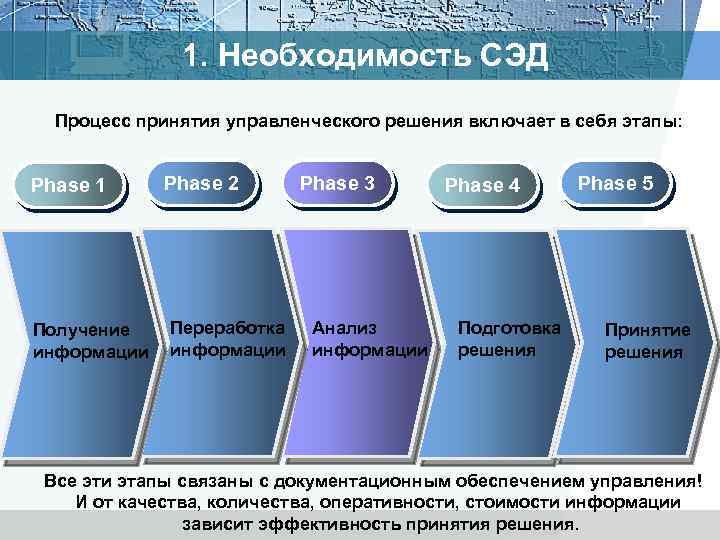 1. Необходимость СЭД

Процесс принятия управленческого решения включает в себя этапы:

Phase 1

Phase 2

Phase 3

Phase 4

Phase 5

Получение информации

Переработка информации

Анализ информации

Подготовка решения

Принятие решения

Все эти этапы связаны с документационным обеспечением управления! И от качества, количества, оперативности, стоимости информации зависит эффективность принятия решения.